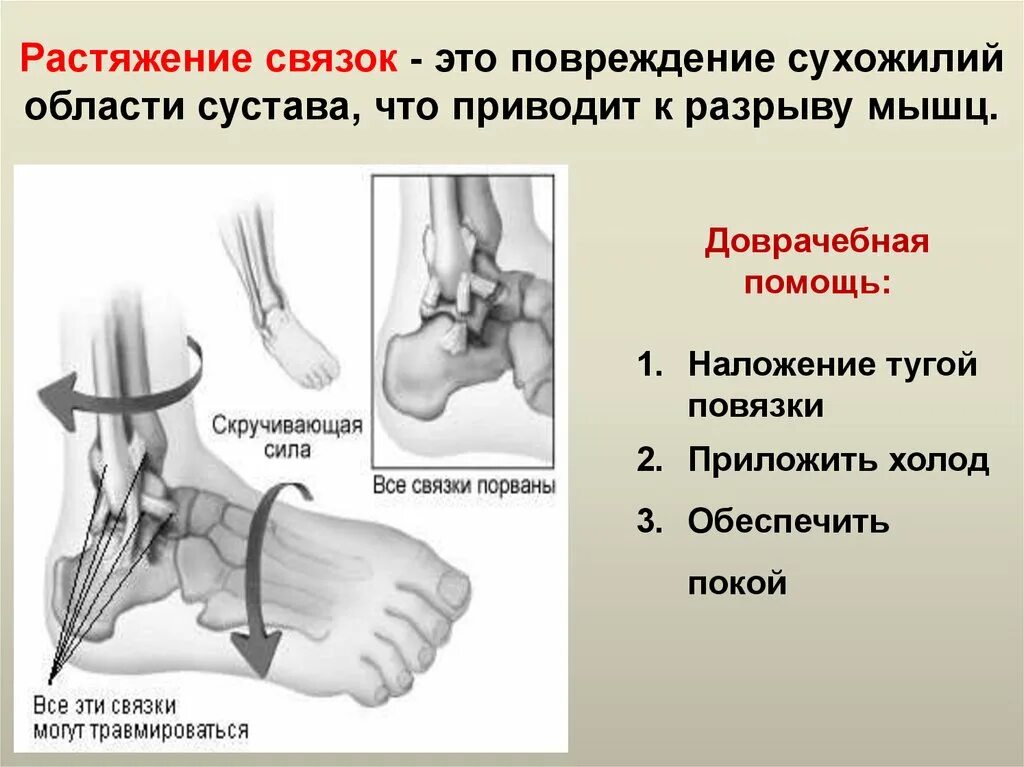 Растяжение связок - это повреждение сухожилий области сустава, что приводит к разрыву мышц.

Скручивающая сила

Все связки порваны

Все эти связки могут травмироваться

Доврачебная помощь:

1. Наложение тугой повязки
2. Приложить холод
3. Обеспечить покой